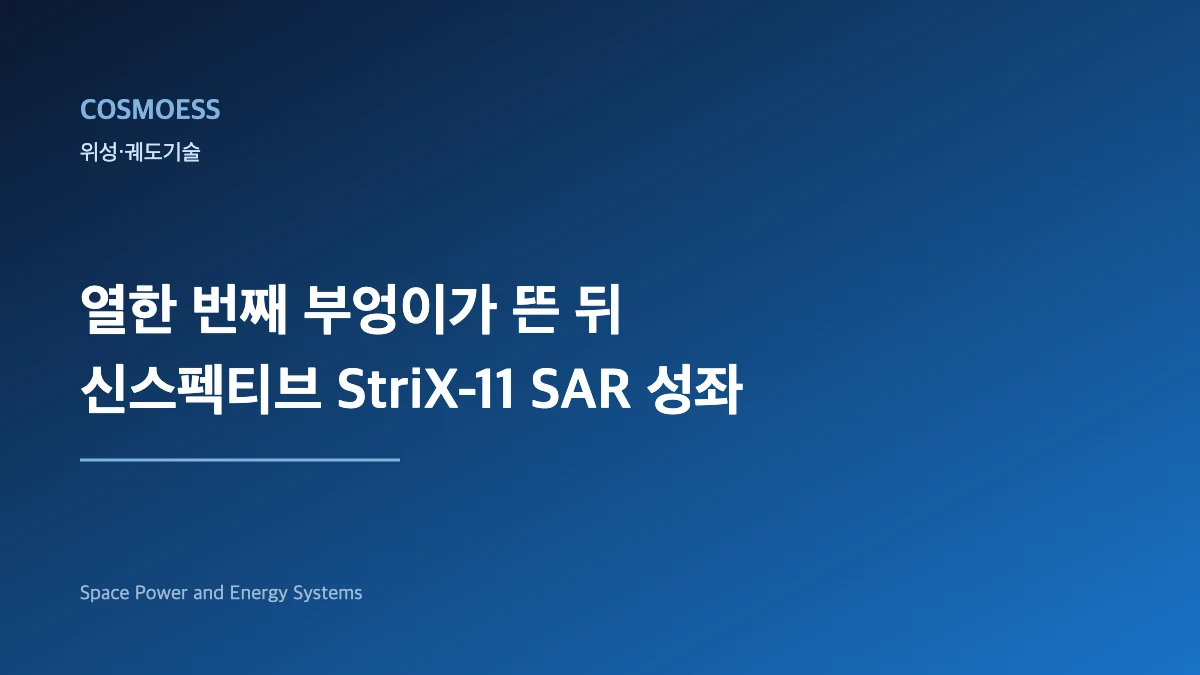 COSMOESS

위성·궤도기술

열한 번째 부엉이가 뜬 뒤
신스펙티브 StriX-11 SAR 성좌

Space Power and Energy Systems